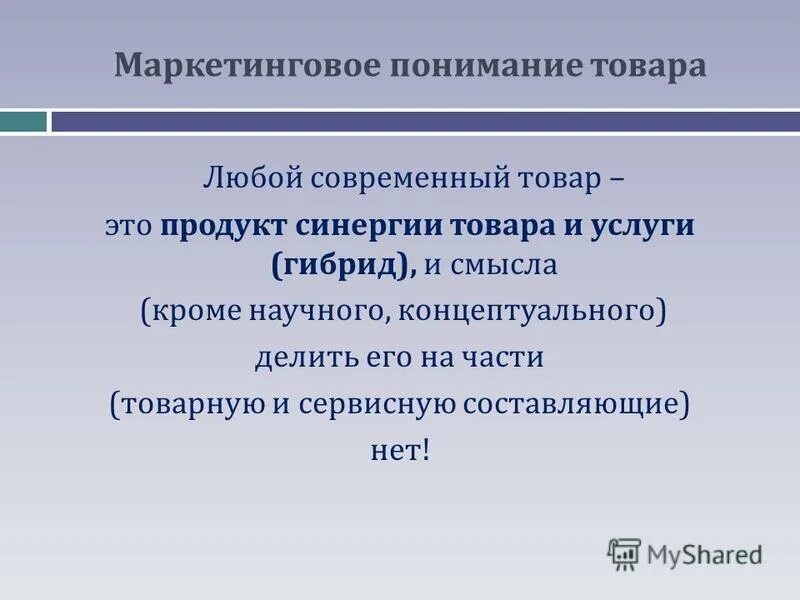 Маркетинговое понимание товара

Любой современный товар –
это продукт синергии товара и услуги (гибрид), и смысла
(кроме научного, концептуального)
делить его на части
(товарную и сервисную составляющие)
нет!

MyShared